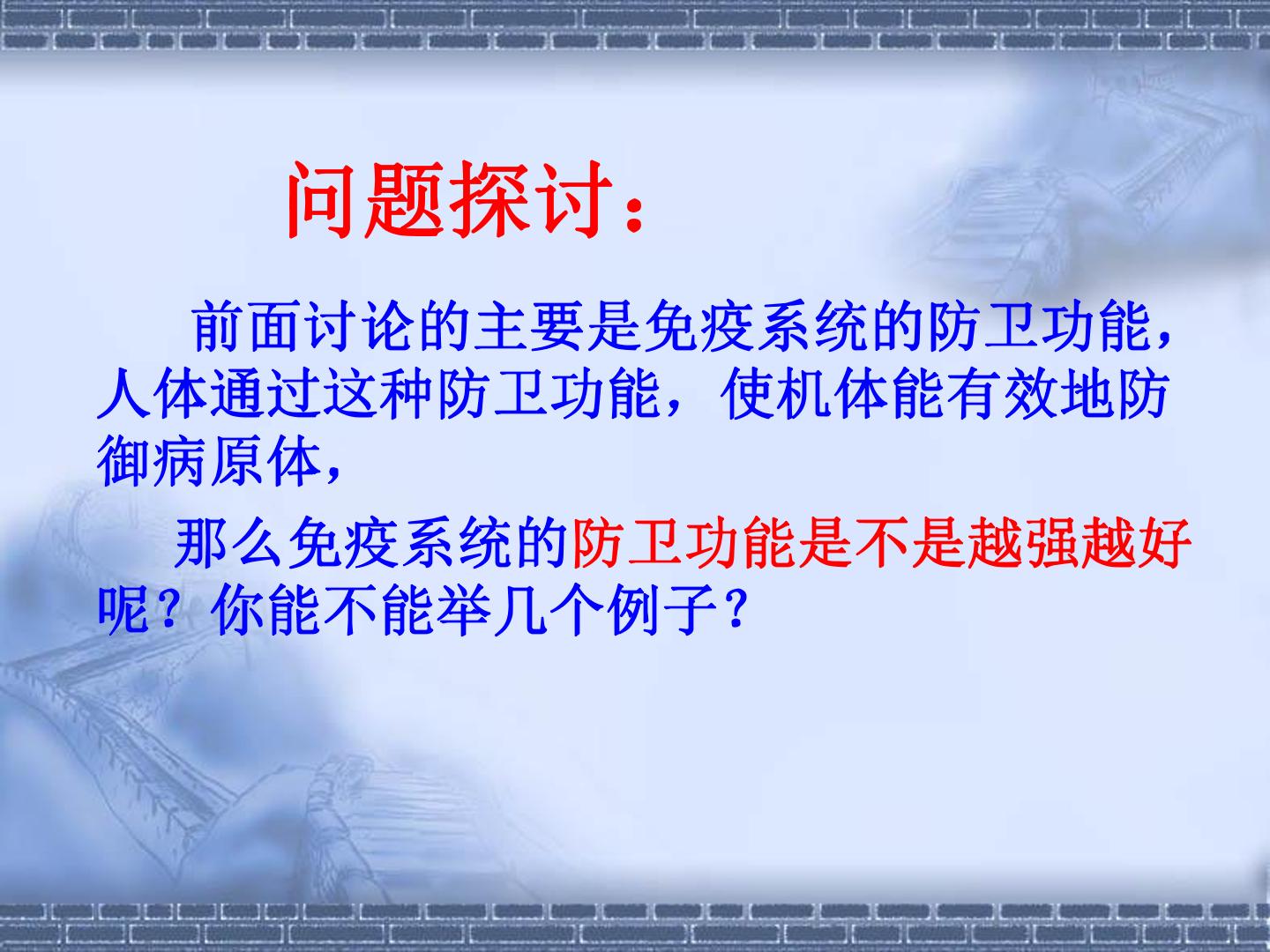 问题探讨：

前面讨论的主要是免疫系统的防卫功能，人体通过这种防卫功能，使机体能有效地防御病原体，

那么免疫系统的防卫功能是不是越强越好呢？你能不能举几个例子？